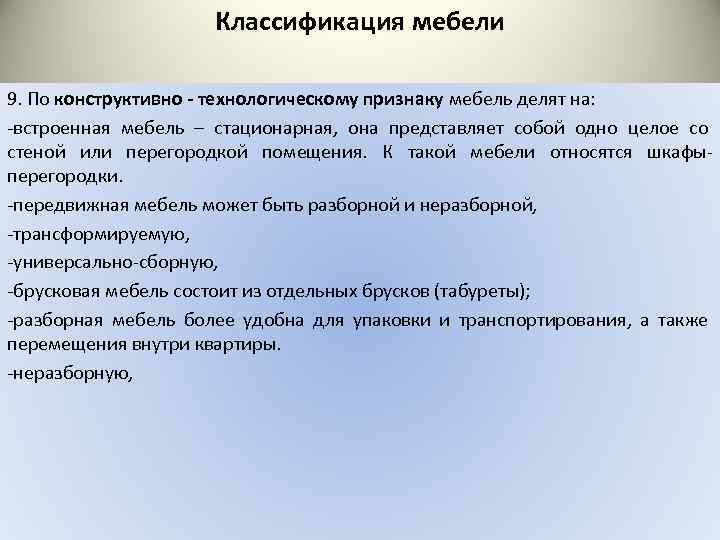 Классификация мебели

9. По конструктивно - технологическому признаку мебель делят на:

-встроенная мебель – стационарная, она представляет собой одно целое со стеной или перегородкой помещения. К такой мебели относятся шкафы-перегородки.

-передвижная мебель может быть разборной и неразборной,

-трансформируемую,

-универсально-сборную,

-брусковая мебель состоит из отдельных брусков (табуреты);

-разборная мебель более удобна для упаковки и транспортирования, а также перемещения внутри квартиры.

-неразборную,